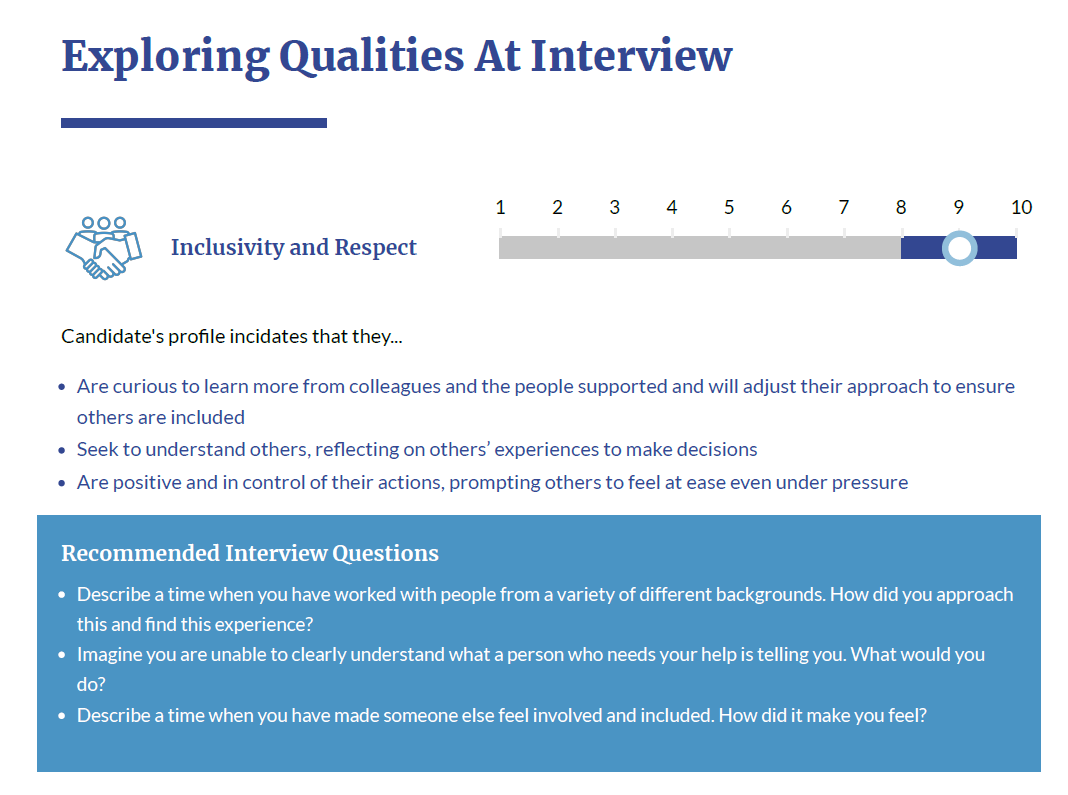 Exploring Qualities At Interview

Inclusivity and Respect

1 2 3 4 5 6 7 8 9 10

Candidate's profile incidates that they...

- Are curious to learn more from colleagues and the people supported and will adjust their approach to ensure others are included
- Seek to understand others, reflecting on others' experiences to make decisions
- Are positive and in control of their actions, prompting others to feel at ease even under pressure

Recommended Interview Questions

- Describe a time when you have worked with people from a variety of different backgrounds. How did you approach this and find this experience?
- Imagine you are unable to clearly understand what a person who needs your help is telling you. What would you do?
- Describe a time when you have made someone else feel involved and included. How did it make you feel?